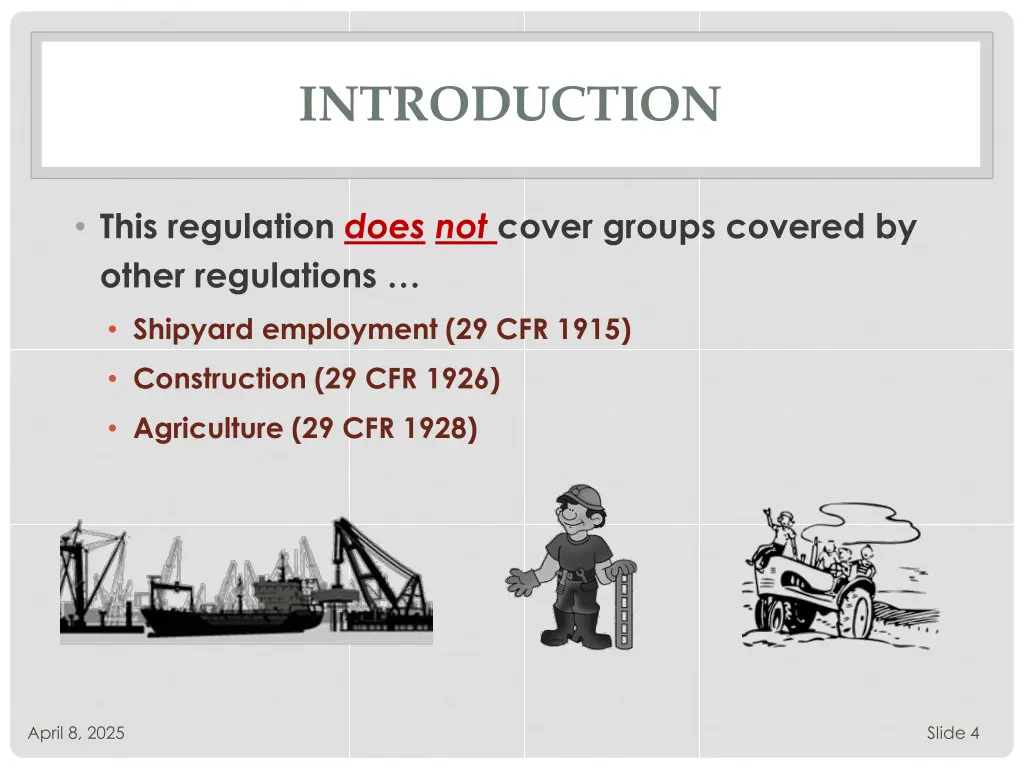 INTRODUCTION

• This regulation does not cover groups covered by other regulations …

• Shipyard employment (29 CFR 1915)
• Construction (29 CFR 1926)
• Agriculture (29 CFR 1928)

April 8, 2025

Slide 4